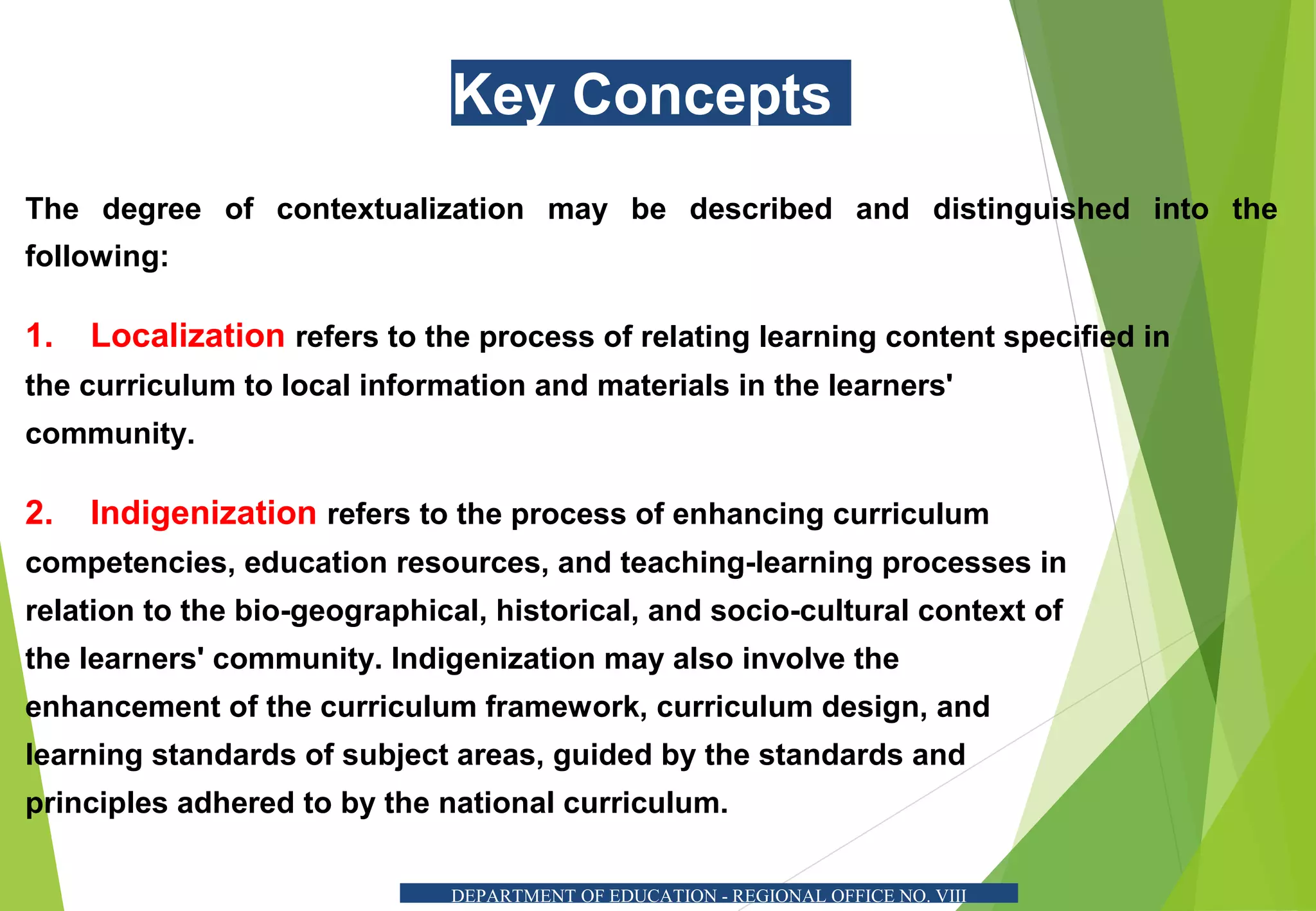 Key Concepts

The degree of contextualization may be described and distinguished into the following:

1. Localization refers to the process of relating learning content specified in the curriculum to local information and materials in the learners' community.

2. Indigenization refers to the process of enhancing curriculum competencies, education resources, and teaching-learning processes in relation to the bio-geographical, historical, and socio-cultural context of the learners' community. Indigenization may also involve the enhancement of the curriculum framework, curriculum design, and learning standards of subject areas, guided by the standards and principles adhered to by the national curriculum.

DEPARTMENT OF EDUCATION - REGIONAL OFFICE NO. VIII